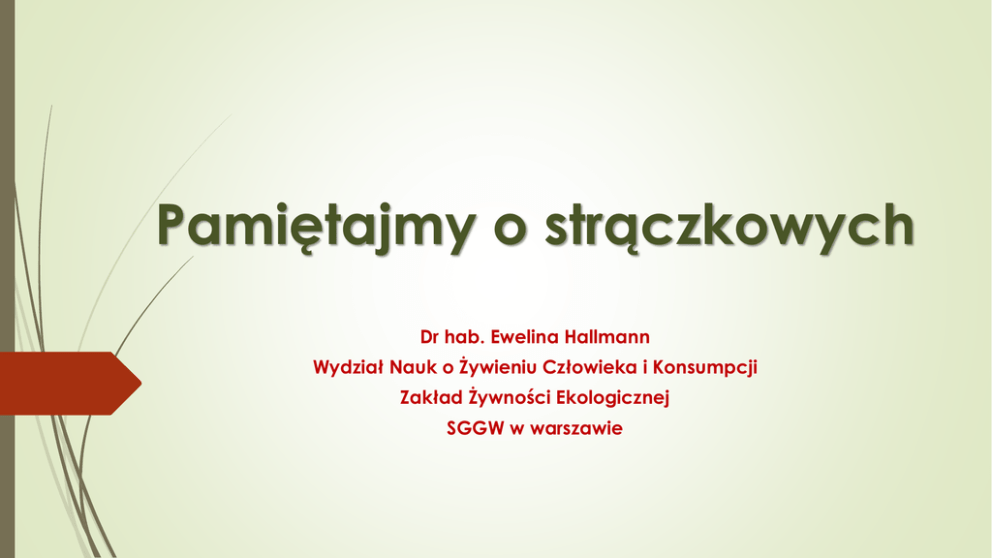 Pamiętajmy o strączkowych

Dr hab. Ewelina Hallmann
Wydział Nauk o Żywieniu Człowieka i Konsumpcji
Zakład Żywności Ekologicznej
SGGW w warszawie